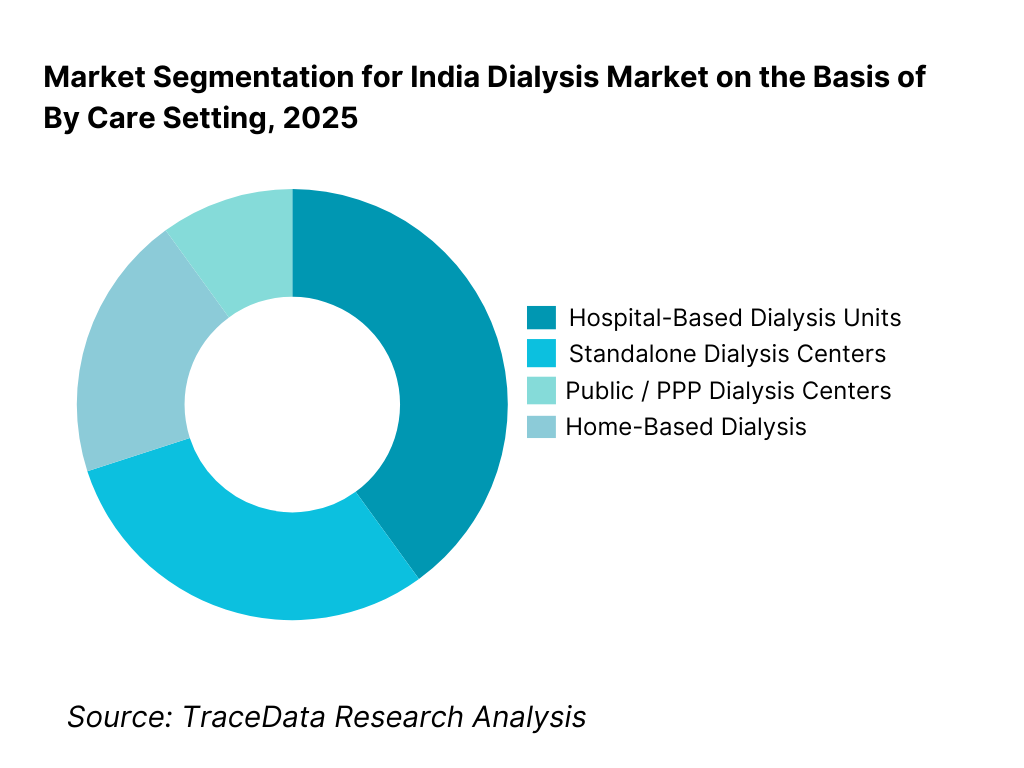 Market Segmentation for India Dialysis Market on the Basis of By Care Setting, 2025

Hospital-Based Dialysis Units
Standalone Dialysis Centers
Public / PPP Dialysis Centers
Home-Based Dialysis

Source: TraceData Research Analysis